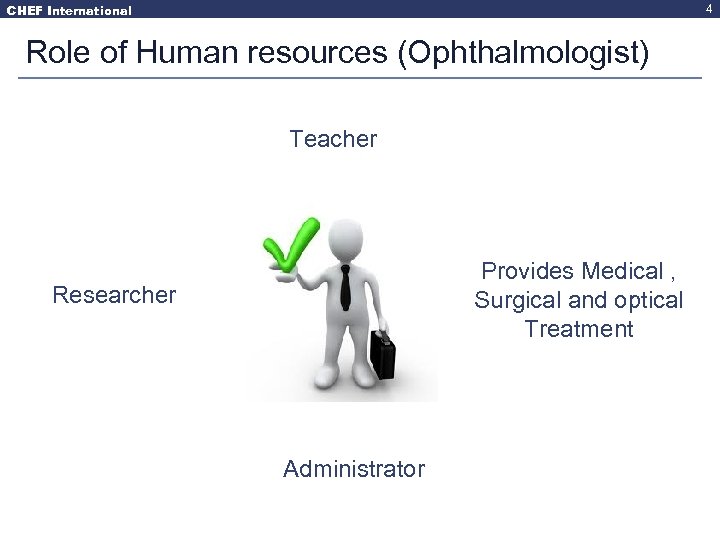 CHEF International

4

Role of Human resources (Ophthalmologist)

Teacher

Researcher

Provides Medical , Surgical and optical Treatment

Administrator